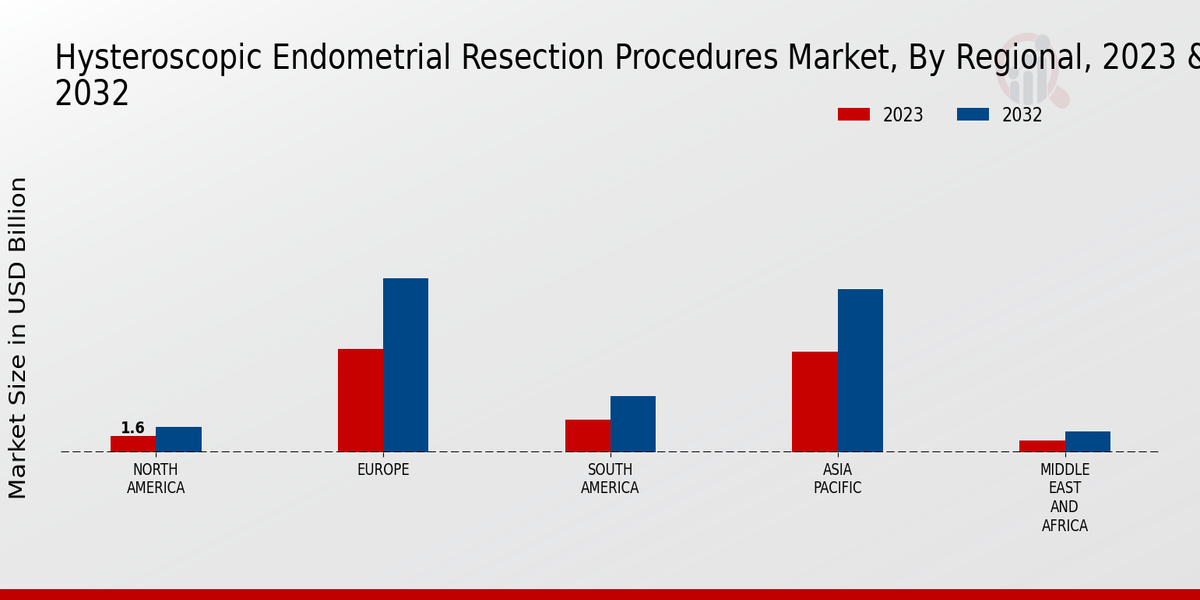 Hysteroscopic Endometrial Resection Procedures Market, By Regional, 2023 & 2032

2023
2032

Market Size in USD Billion

1.6

NORTH AMERICA
EUROPE
SOUTH AMERICA
ASIA PACIFIC
MIDDLE EAST AND AFRICA